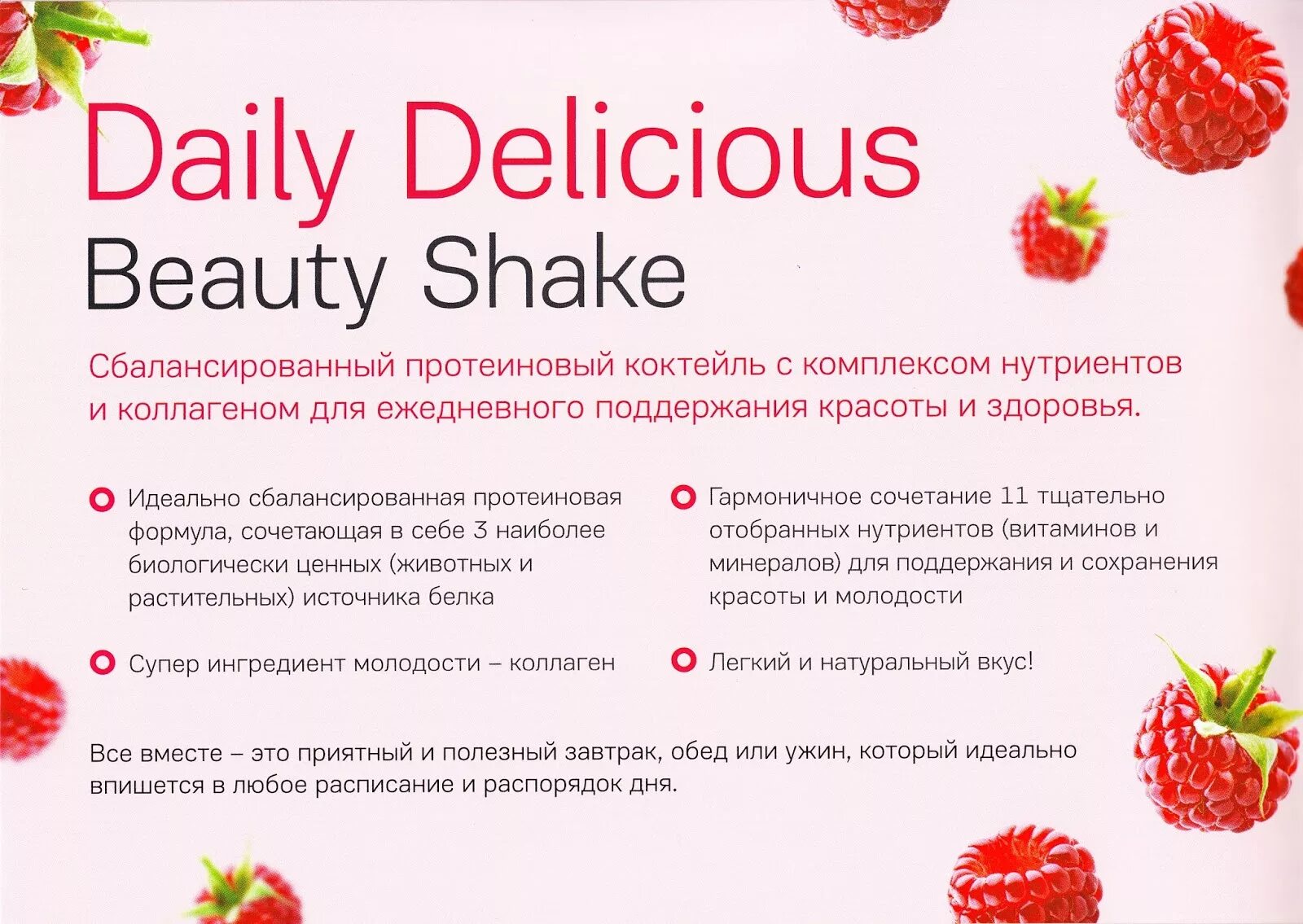 Daily Delicious
Beauty Shake

Сбалансированный протеиновый коктейль с комплексом нутриентов и коллагеном для ежедневного поддержания красоты и здоровья.

Идеально сбалансированная протеиновая формула, сочетающая в себе 3 наиболее биологически ценных (животных и растительных) источника белка

Супер ингредиент молодости – коллаген

Гармоничное сочетание 11 тщательно отобранных нутриентов (витаминов и минералов) для поддержания и сохранения красоты и молодости

Легкий и натуральный вкус!

Все вместе – это приятный и полезный завтрак, обед или ужин, который идеально впишется в любое расписание и распорядок дня.